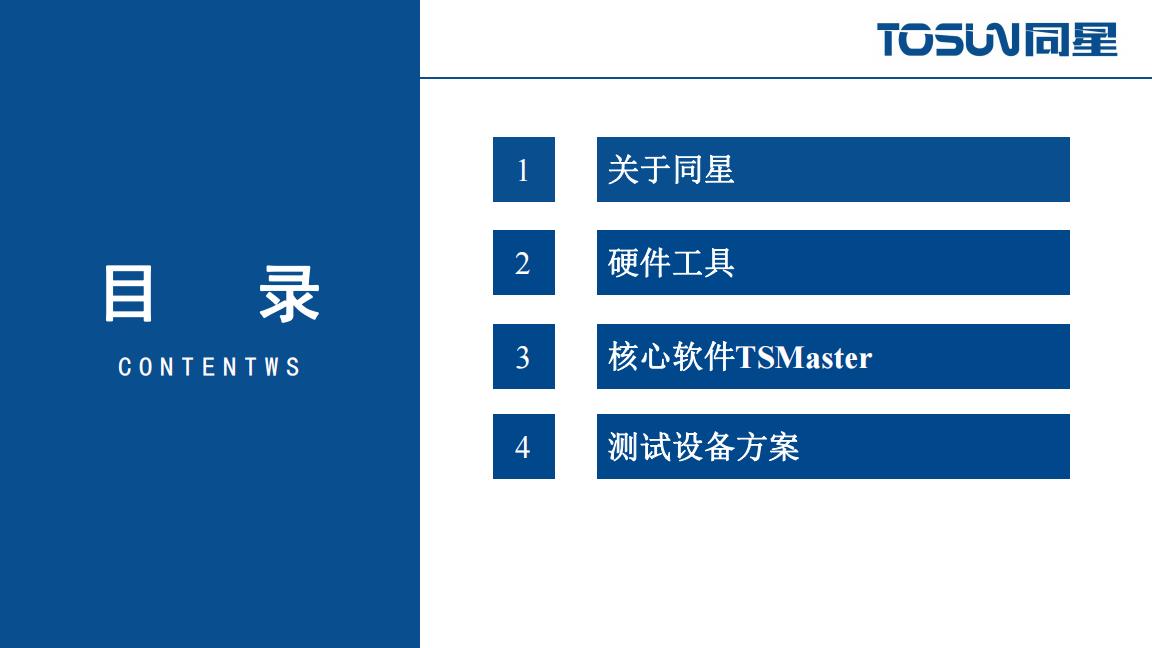 TOSUN同星

目 录

CONTENTWS

1 关于同星

2 硬件工具

3 核心软件TSMaster

4 测试设备方案